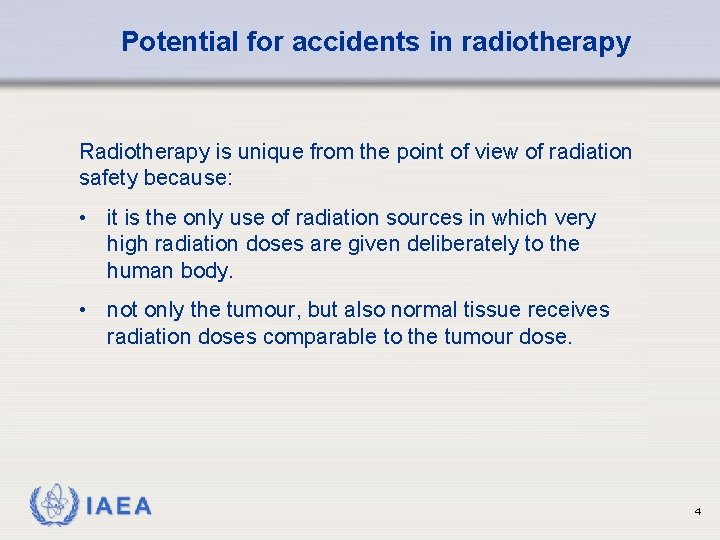 Potential for accidents in radiotherapy

Radiotherapy is unique from the point of view of radiation safety because:

• it is the only use of radiation sources in which very high radiation doses are given deliberately to the human body.

• not only the tumour, but also normal tissue receives radiation doses comparable to the tumour dose.

IAEA

4